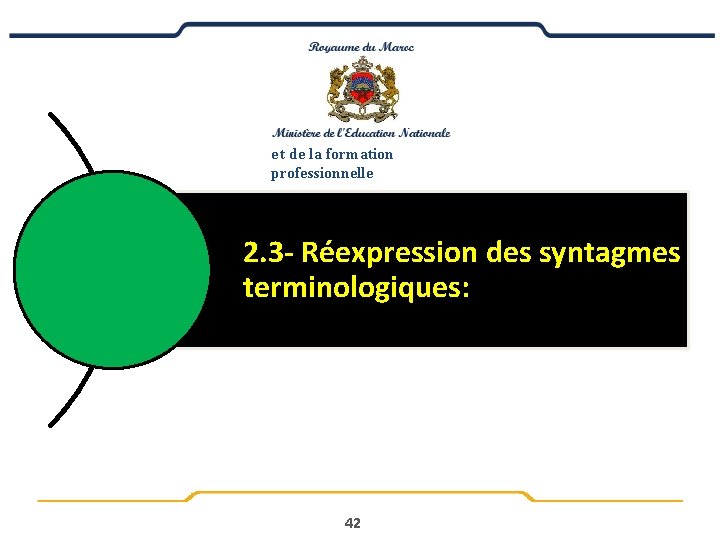 Royaume du Maroc

Ministère de l'Education Nationale
et de la formation professionnelle

2.3- Réexpression des syntagmes terminologiques:

42